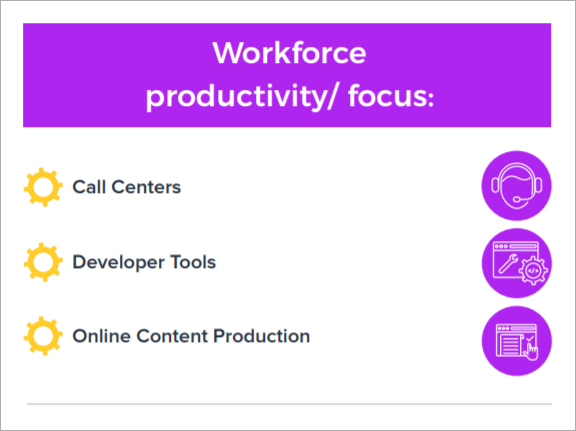 Workforce productivity/ focus:

Call Centers

Developer Tools

Online Content Production